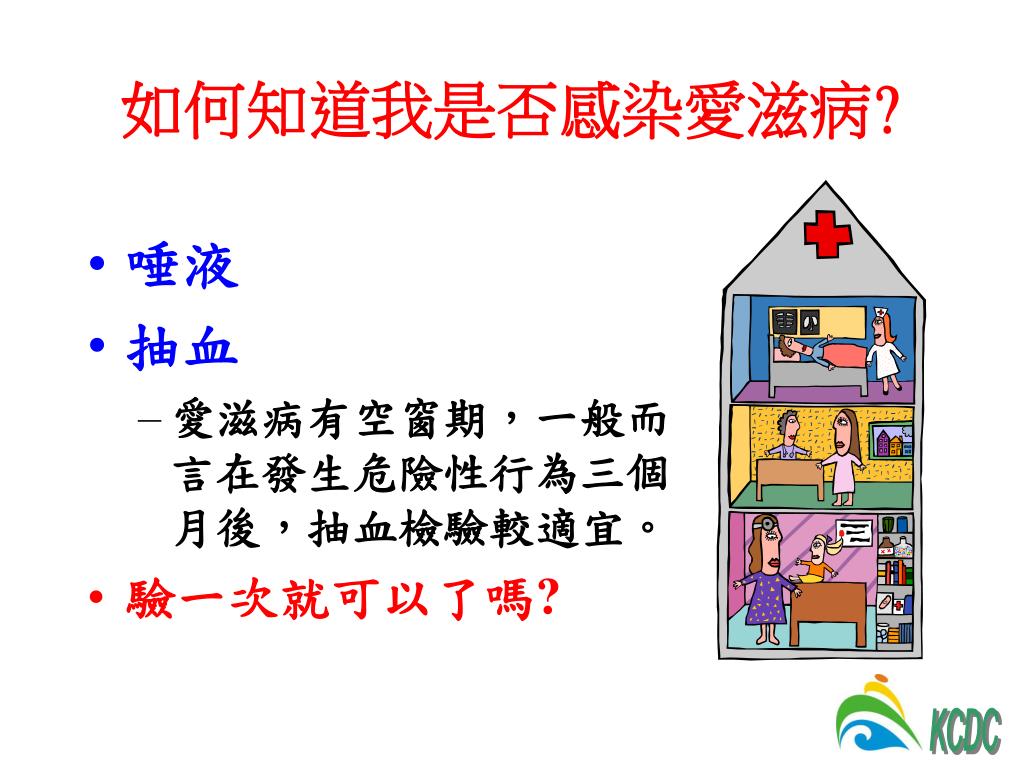 如何知道我是否感染愛滋病?

• 唾液
• 抽血
  – 愛滋病有空窗期，一般而言在發生危險性行為三個月後，抽血檢驗較適宜。
• 驗一次就可以了嗎?

KCDC